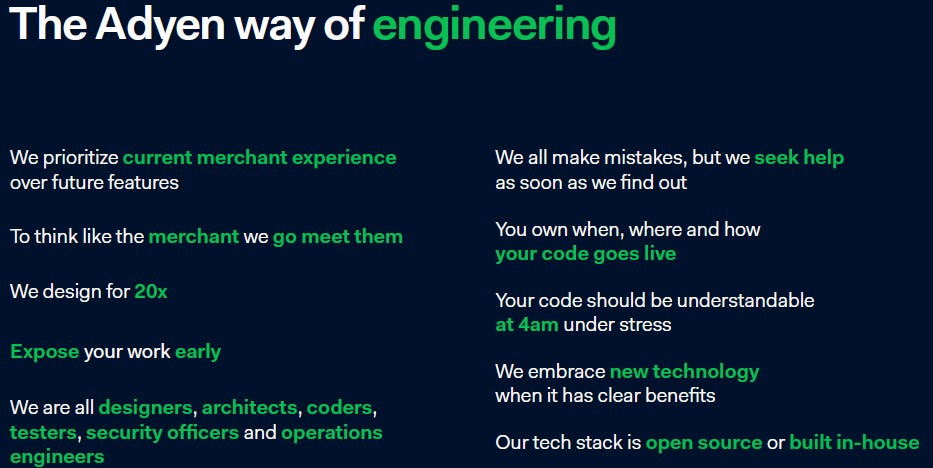 The Adyen way of engineering

We prioritize current merchant experience over future features

To think like the merchant we go meet them

We design for 20x

Expose your work early

We are all designers, architects, coders, testers, security officers and operations engineers

We all make mistakes, but we seek help as soon as we find out

You own when, where and how your code goes live

Your code should be understandable at 4am under stress

We embrace new technology when it has clear benefits

Our tech stack is open source or built in-house